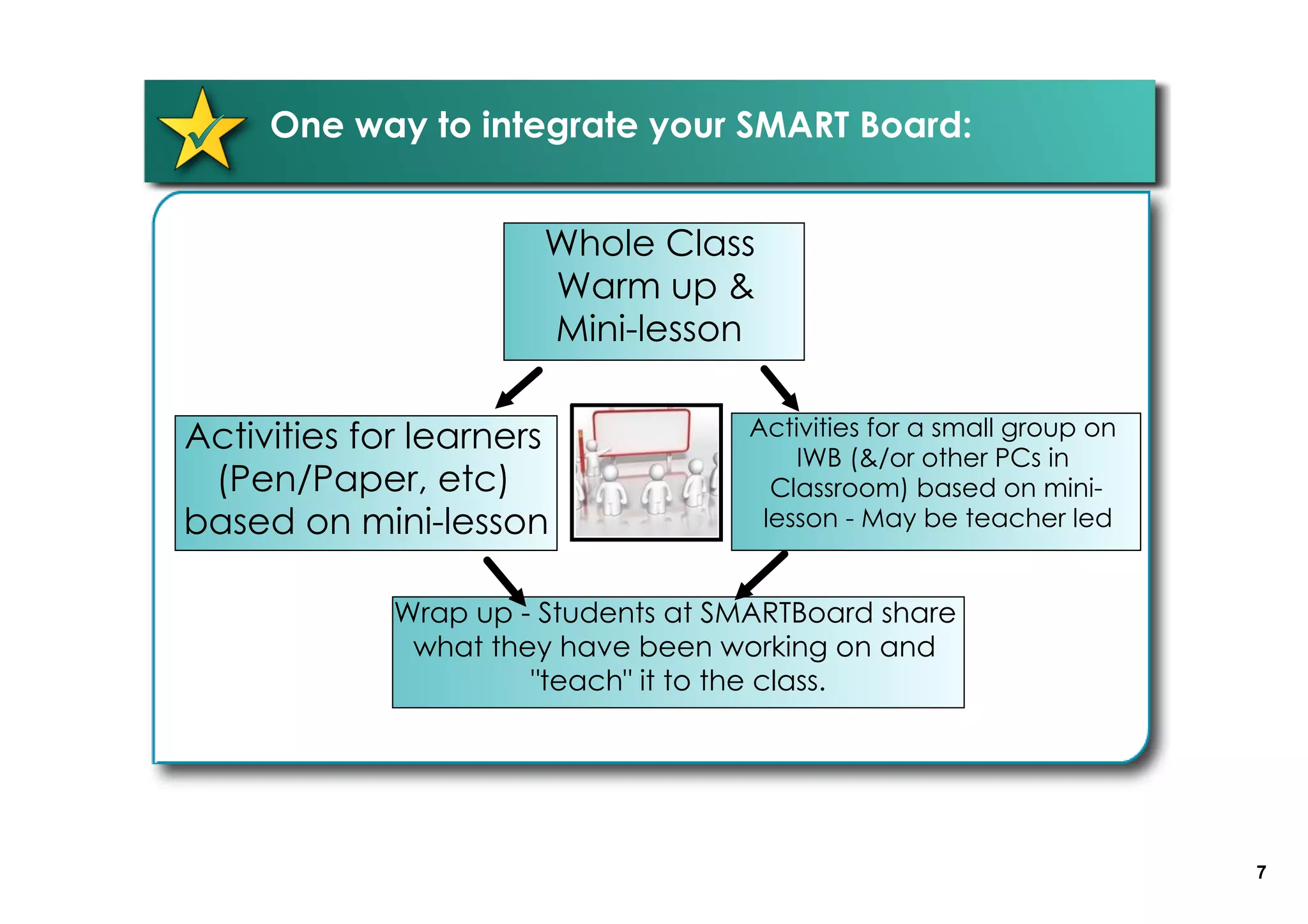 One way to integrate your SMART Board:

Whole Class Warm up & Mini-lesson

Activities for learners (Pen/Paper, etc) based on mini-lesson

Activities for a small group on IWB (&/or other PCs in Classroom) based on mini-lesson - May be teacher led

Wrap up - Students at SMARTBoard share what they have been working on and "teach" it to the class.

7